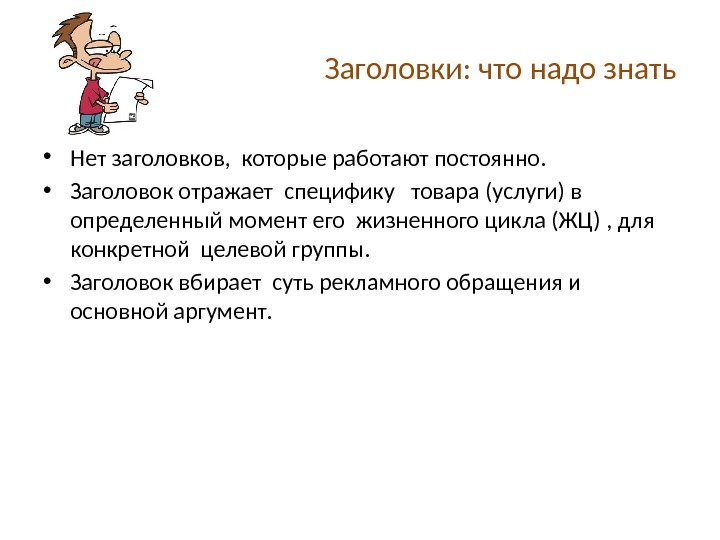 Заголовки: что надо знать

• Нет заголовков, которые работают постоянно.
• Заголовок отражает специфику товара (услуги) в определенный момент его жизненного цикла (ЖЦ) , для конкретной целевой группы.
• Заголовок вбирает суть рекламного обращения и основной аргумент.